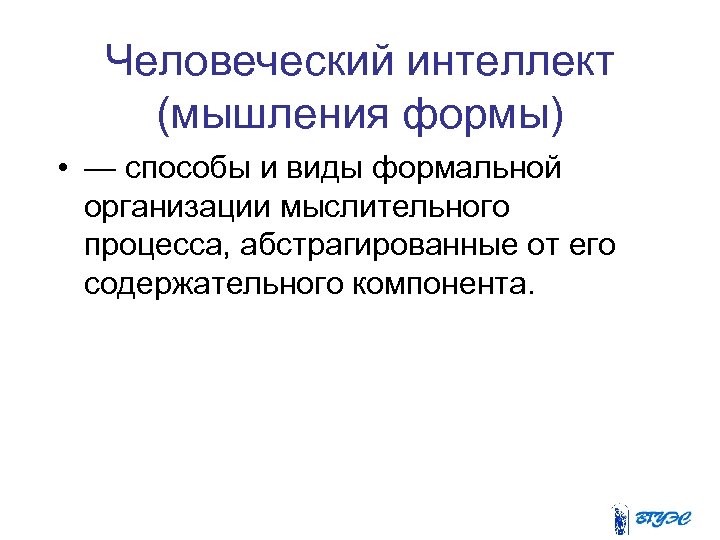 Человеческий интеллект (мышления формы)

• — способы и виды формальной организации мыслительного процесса, абстрагированные от его содержательного компонента.

ВГУЭС